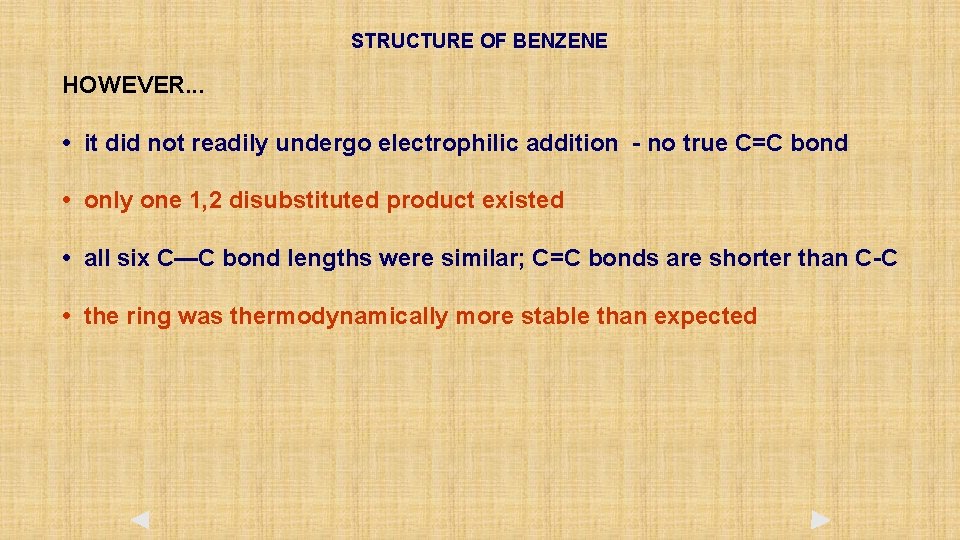 STRUCTURE OF BENZENE

HOWEVER...

• it did not readily undergo electrophilic addition - no true C=C bond

• only one 1,2 disubstituted product existed

• all six C—C bond lengths were similar; C=C bonds are shorter than C-C

• the ring was thermodynamically more stable than expected